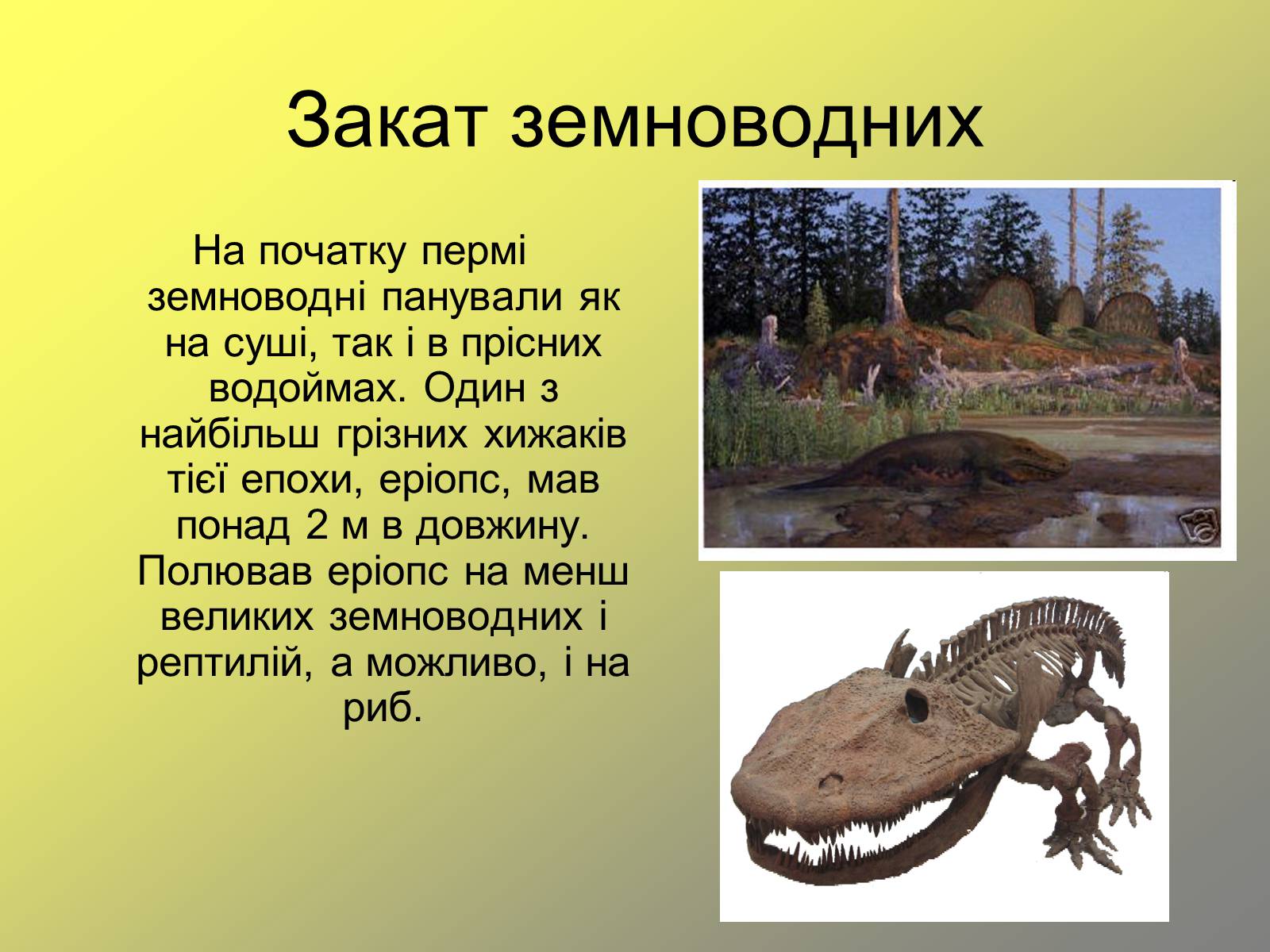 Закат земноводних

На початку пермі земноводні панували як на суші, так і в прісних водоймах. Один з найбільш грізних хижаків тієї епохи, еріопс, мав понад 2 м в довжину. Полював еріопс на менш великих земноводних і рептилій, а можливо, і на риб.